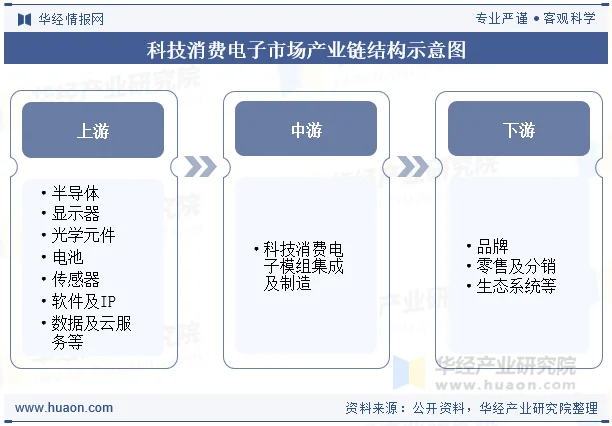 华经情报网

专业严谨 • 客观科学

科技消费电子市场产业链结构示意图

上游

• 半导体
• 显示器
• 光学元件
• 电池
• 传感器
• 软件及IP
• 数据及云服务等

中游

• 科技消费电子模组集成及制造

下游

• 品牌
• 零售及分销
• 生态系统等

华经产业研究院
www.huaon.com

www.huaon.com

资料来源：公开资料，华经产业研究院整理